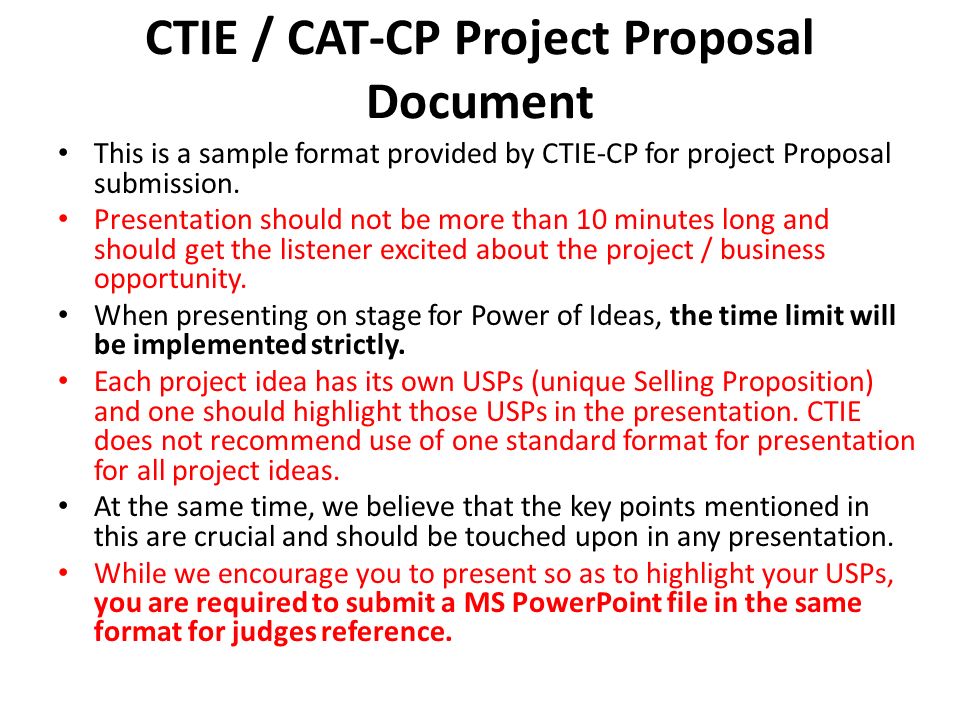 CTIE / CAT-CP Project Proposal Document

• This is a sample format provided by CTIE-CP for project Proposal submission.
• Presentation should not be more than 10 minutes long and should get the listener excited about the project / business opportunity.
• When presenting on stage for Power of Ideas, the time limit will be implemented strictly.
• Each project idea has its own USPs (unique Selling Proposition) and one should highlight those USPs in the presentation. CTIE does not recommend use of one standard format for presentation for all project ideas.
• At the same time, we believe that the key points mentioned in this are crucial and should be touched upon in any presentation.
• While we encourage you to present so as to highlight your USPs, you are required to submit a MS PowerPoint file in the same format for judges reference.